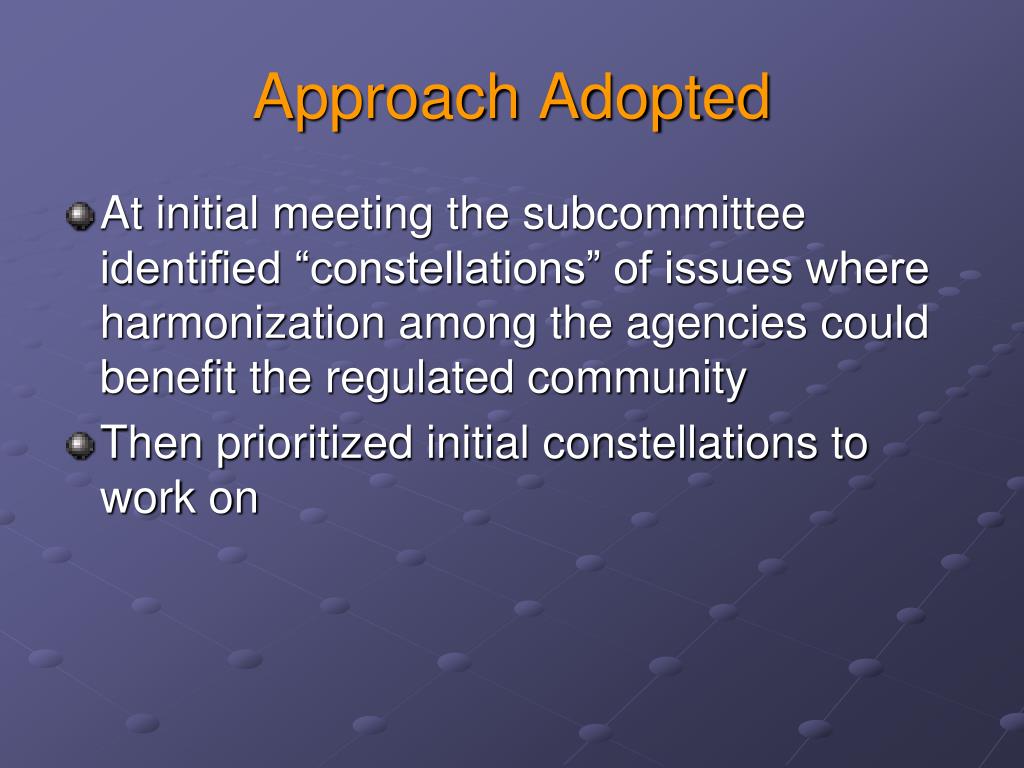 Approach Adopted

At initial meeting the subcommittee identified “constellations” of issues where harmonization among the agencies could benefit the regulated community

Then prioritized initial constellations to work on